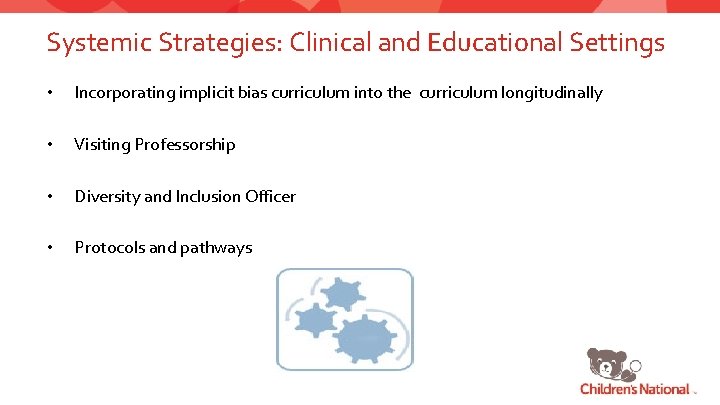 Systemic Strategies: Clinical and Educational Settings

• Incorporating implicit bias curriculum into the curriculum longitudinally

• Visiting Professorship

• Diversity and Inclusion Officer

• Protocols and pathways

Children's National